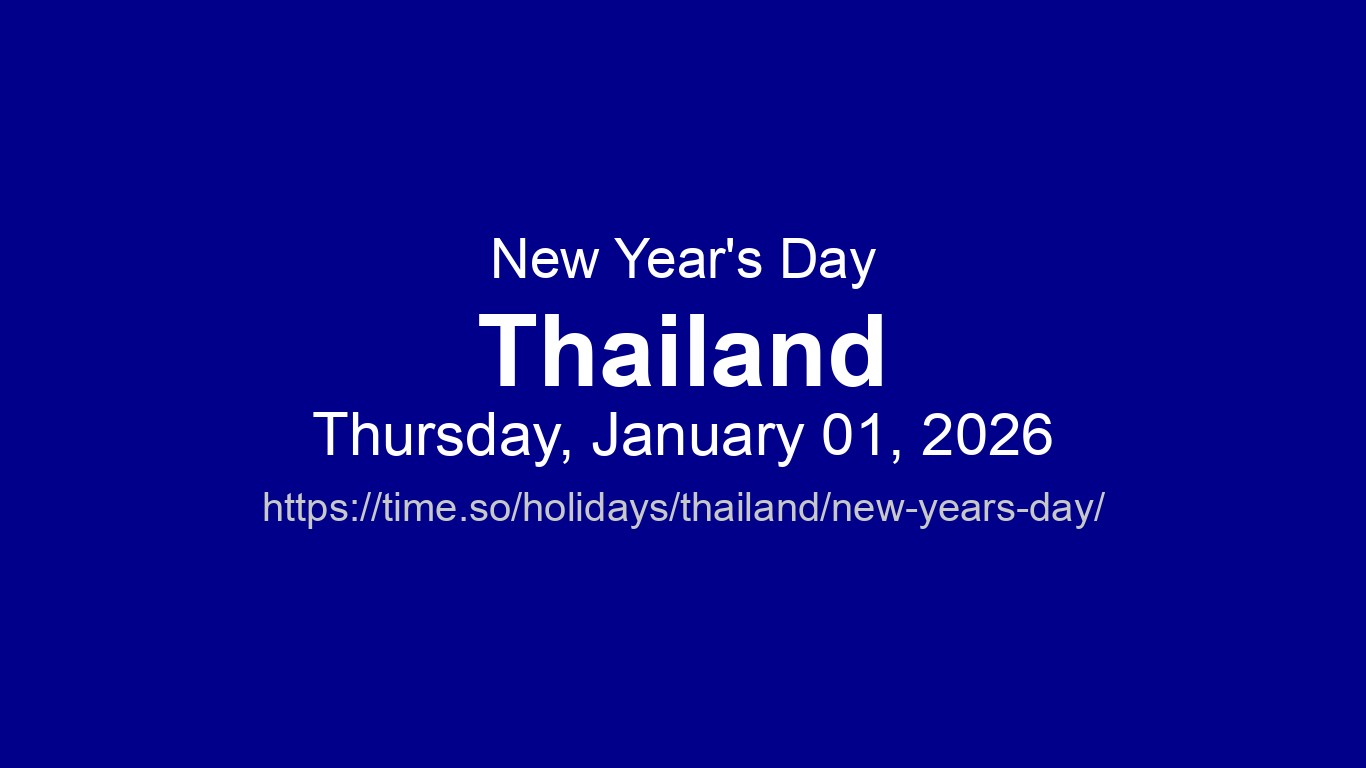 New Year's Day

Thailand

Thursday, January 01, 2026

https://time.so/holidays/thailand/new-years-day/